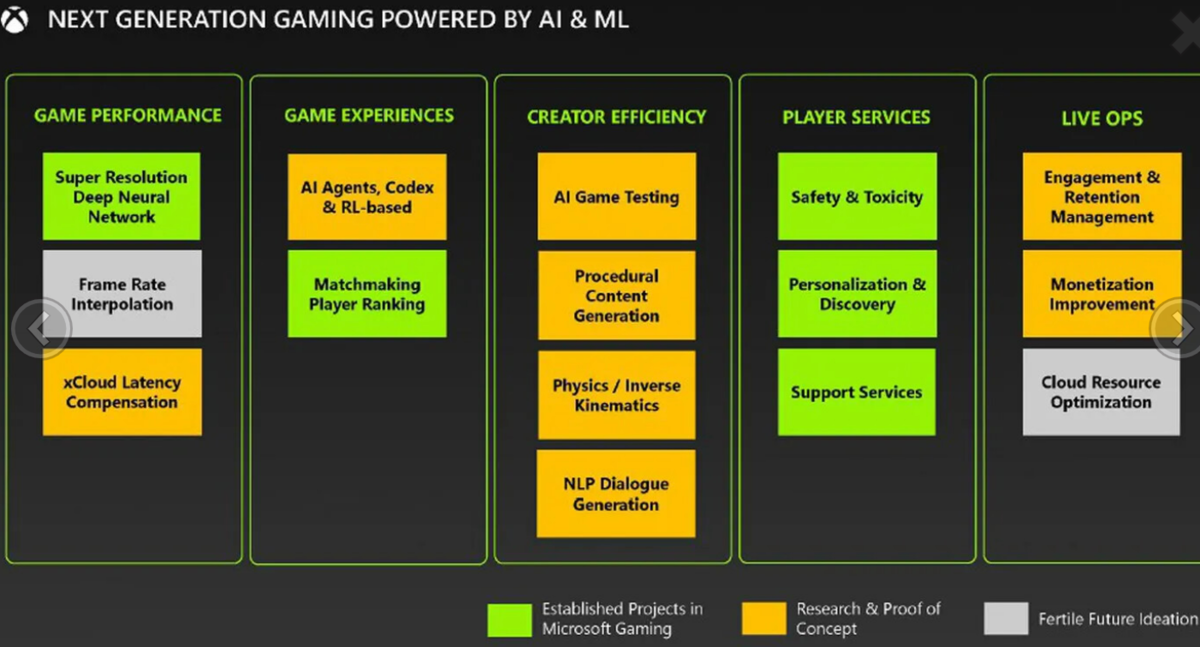 NEXT GENERATION GAMING POWERED BY AI & ML

GAME PERFORMANCE

Super Resolution Deep Neural Network

Frame Rate Interpolation

xCloud Latency Compensation

GAME EXPERIENCES

AI Agents, Codex & RL-based

Matchmaking Player Ranking

CREATOR EFFICIENCY

AI Game Testing

Procedural Content Generation

Physics / Inverse Kinematics

NLP Dialogue Generation

PLAYER SERVICES

Safety & Toxicity

Personalization & Discovery

Support Services

LIVE OPS

Engagement & Retention Management

Monetization Improvement

Cloud Resource Optimization

Established Projects in Microsoft Gaming

Research & Proof of Concept

Fertile Future Ideation